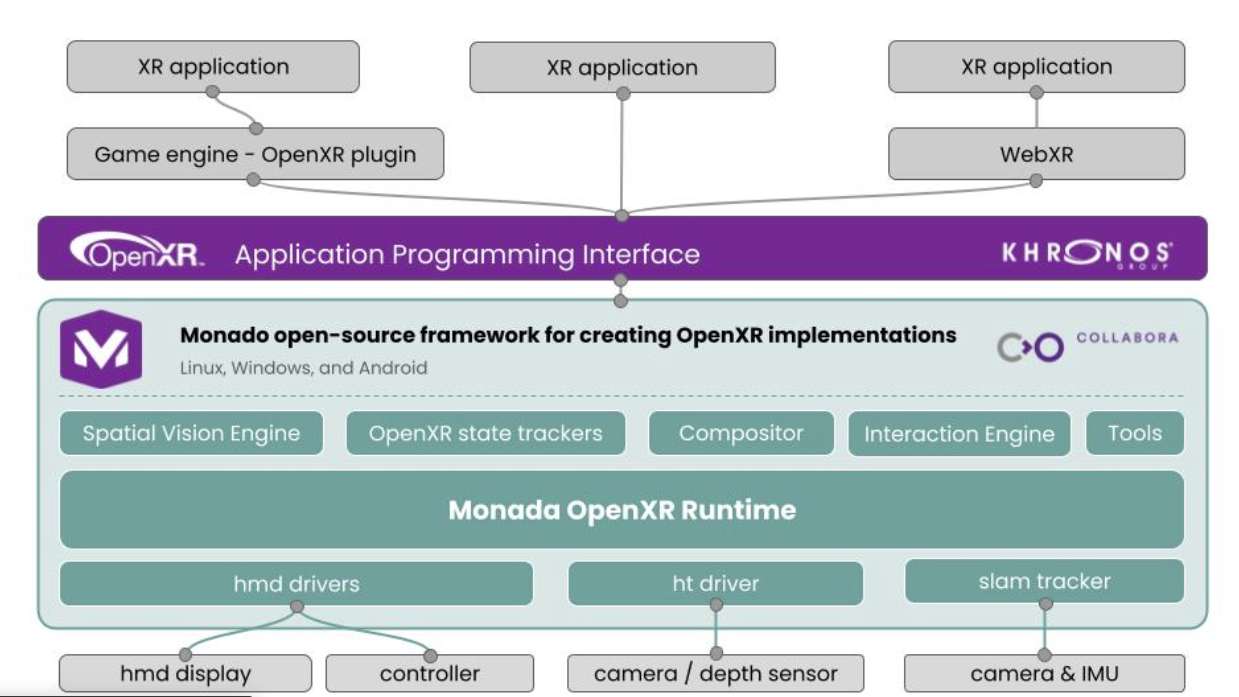 XR application

XR application

XR application

Game engine - OpenXR plugin

WebXR

OpenXR. Application Programming Interface

KHRONOS GROUP

Monado open-source framework for creating OpenXR implementations

Linux, Windows, and Android

COLLABORA

Spatial Vision Engine

OpenXR state trackers

Compositor

Interaction Engine

Tools

Monada OpenXR Runtime

hmd drivers

ht driver

slam tracker

hmd display

controller

camera / depth sensor

camera & IMU